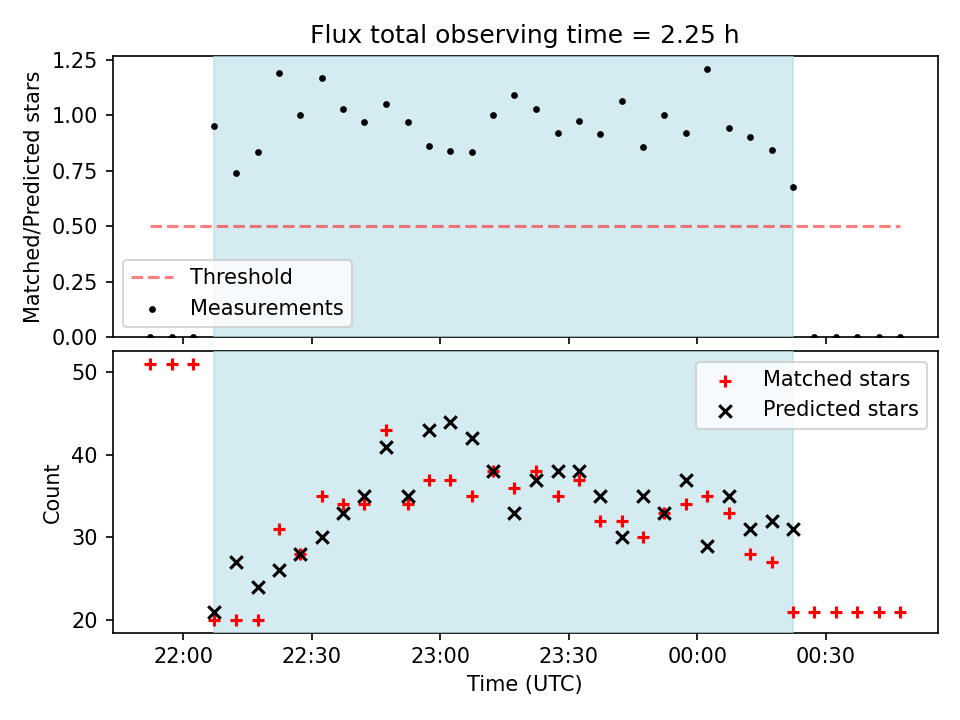 Flux total observing time = 2.25 h

Matched/Predicted stars

1.25
1.00
0.75
0.50
0.25
0.00

Threshold
Measurements

Count

50
40
30
20

Matched stars
Predicted stars

22:00
22:30
23:00
23:30
00:00
00:30

Time (UTC)